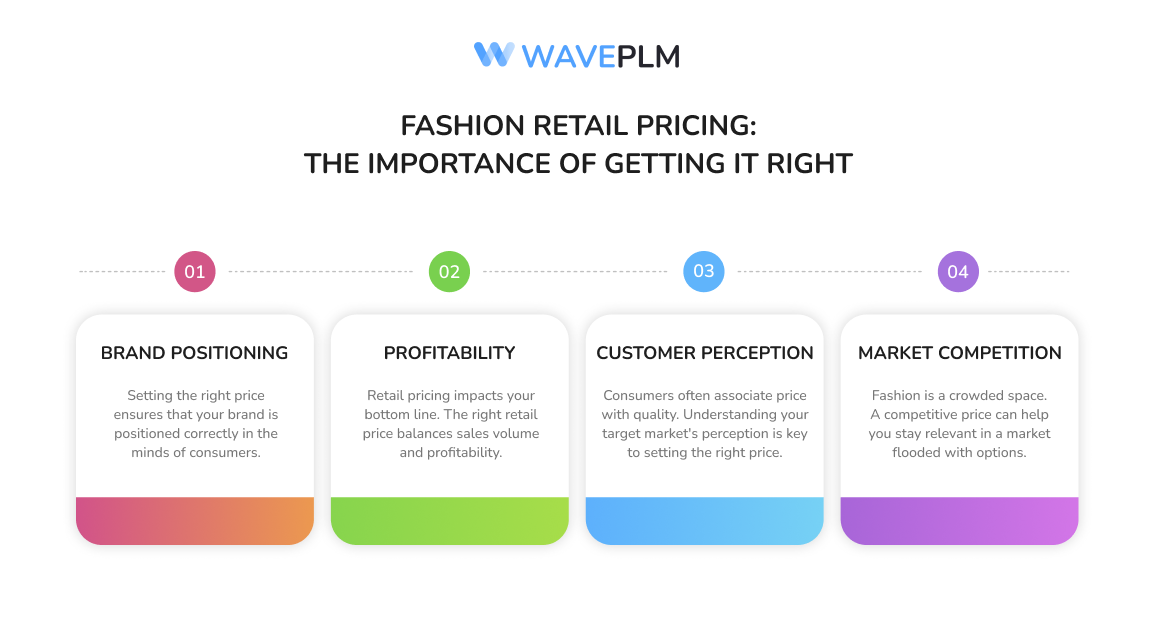 WAVEPLM

FASHION RETAIL PRICING:
THE IMPORTANCE OF GETTING IT RIGHT

01

BRAND POSITIONING

Setting the right price ensures that your brand is positioned correctly in the minds of consumers.

02

PROFITABILITY

Retail pricing impacts your bottom line. The right retail price balances sales volume and profitability.

03

CUSTOMER PERCEPTION

Consumers often associate price with quality. Understanding your target market's perception is key to setting the right price.

04

MARKET COMPETITION

Fashion is a crowded space. A competitive price can help you stay relevant in a market flooded with options.